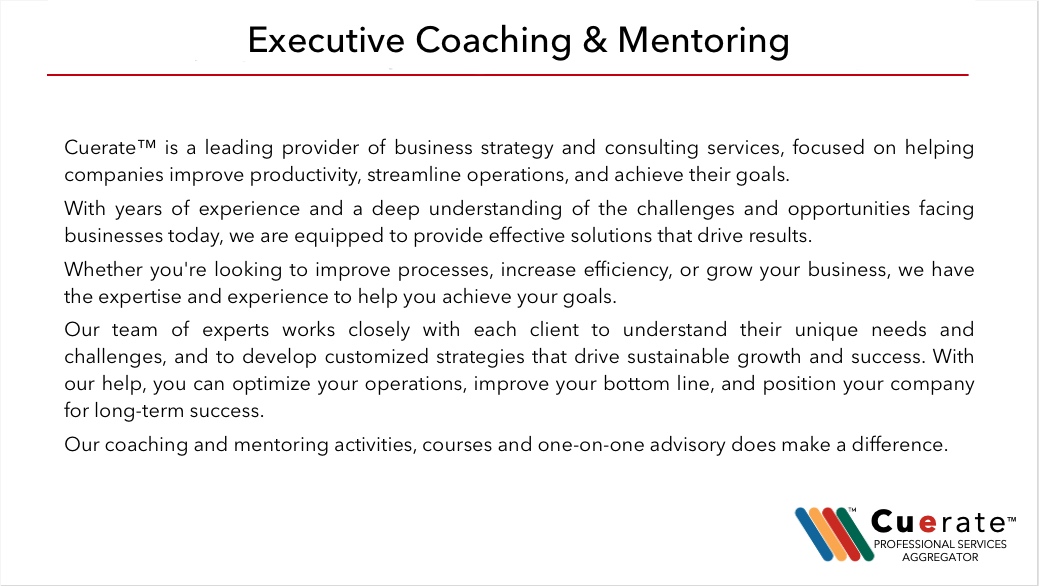 Executive Coaching & Mentoring

Cuerate™ is a leading provider of business strategy and consulting services, focused on helping companies improve productivity, streamline operations, and achieve their goals.

With years of experience and a deep understanding of the challenges and opportunities facing businesses today, we are equipped to provide effective solutions that drive results.

Whether you're looking to improve processes, increase efficiency, or grow your business, we have the expertise and experience to help you achieve your goals.

Our team of experts works closely with each client to understand their unique needs and challenges, and to develop customized strategies that drive sustainable growth and success. With our help, you can optimize your operations, improve your bottom line, and position your company for long-term success.

Our coaching and mentoring activities, courses and one-on-one advisory does make a difference.

Cuerate™
PROFESSIONAL SERVICES AGGREGATOR